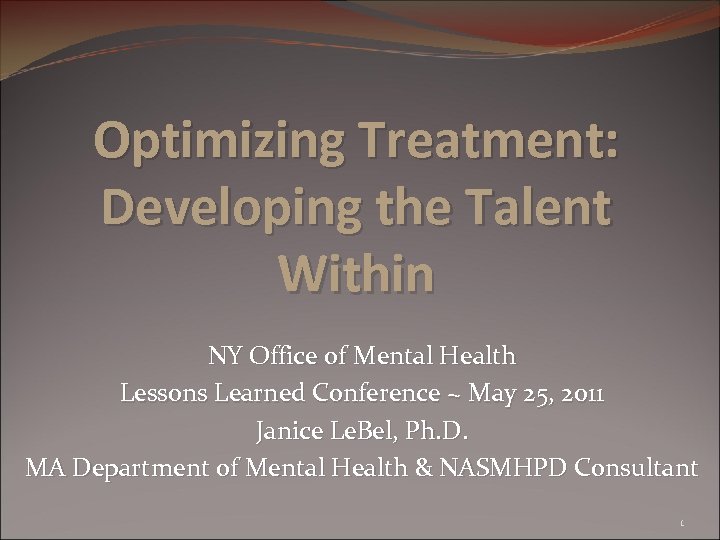 Optimizing Treatment: Developing the Talent Within

NY Office of Mental Health
Lessons Learned Conference ~ May 25, 2011
Janice LeBel, Ph.D.
MA Department of Mental Health & NASMHPD Consultant

1